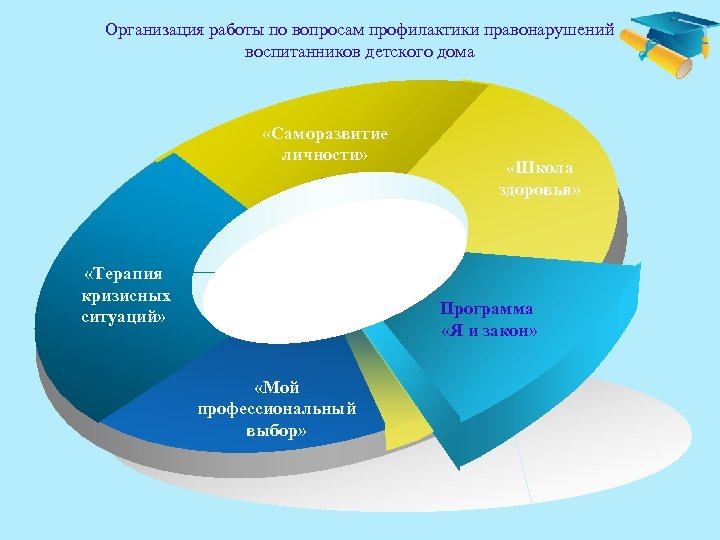 Организация работы по вопросам профилактики правонарушений воспитанников детского дома

«Саморазвитие личности»

«Школа здоровья»

«Терапия кризисных ситуаций»

Программа «Я и закон»

«Мой профессиональный выбор»